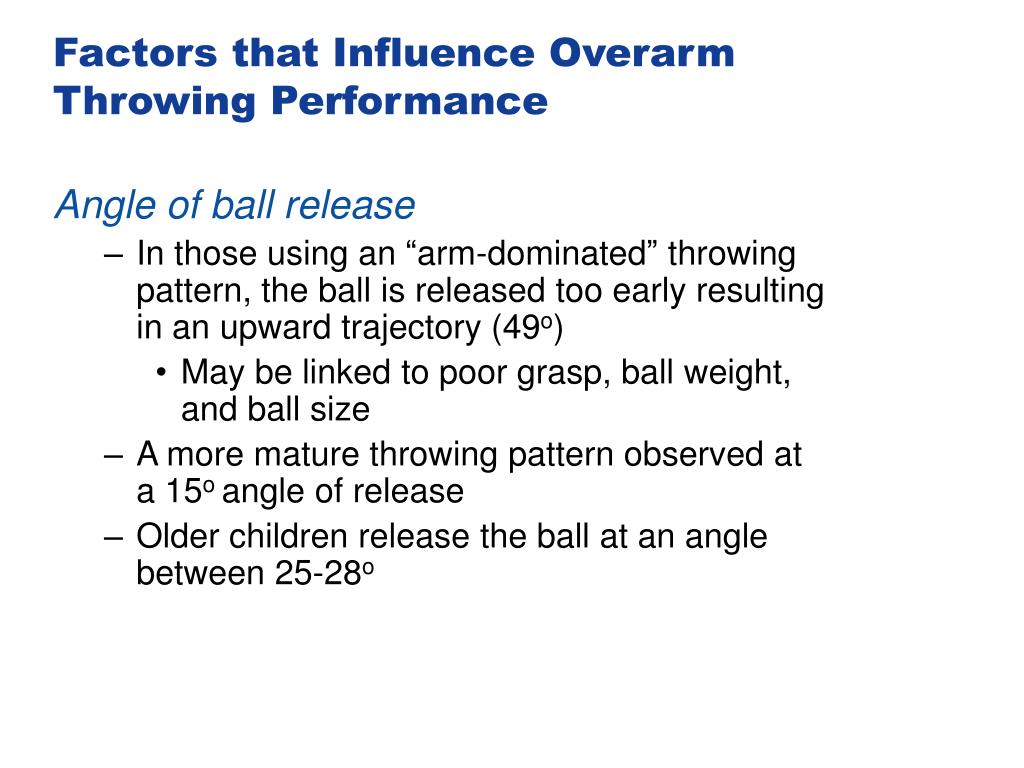 Factors that Influence Overarm Throwing Performance

Angle of ball release

– In those using an “arm-dominated” throwing pattern, the ball is released too early resulting in an upward trajectory (49$^o$)

• May be linked to poor grasp, ball weight, and ball size

– A more mature throwing pattern observed at a 15$^o$ angle of release

– Older children release the ball at an angle between 25-28$^o$